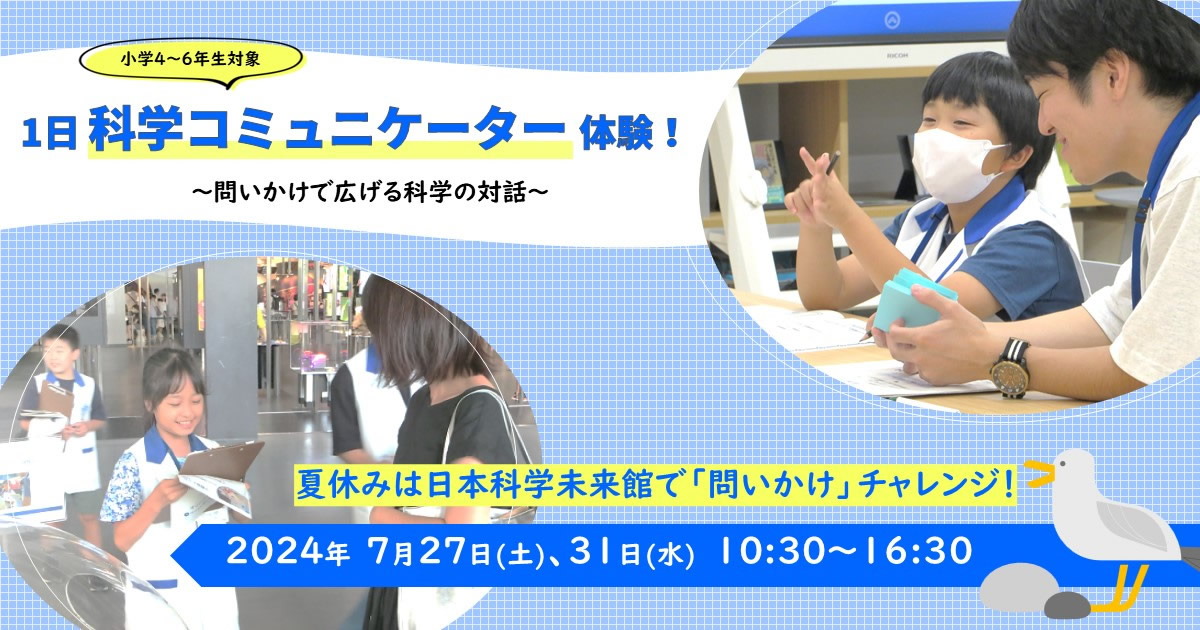 小学4～6年生対象

1日 科学コミュニケーター 体験！

～問いかけで広げる科学の対話～

RICOH

夏休みは日本科学未来館で「問いかけ」チャレンジ！

2024年 7月27日(土)、31日(水) 10:30～16:30